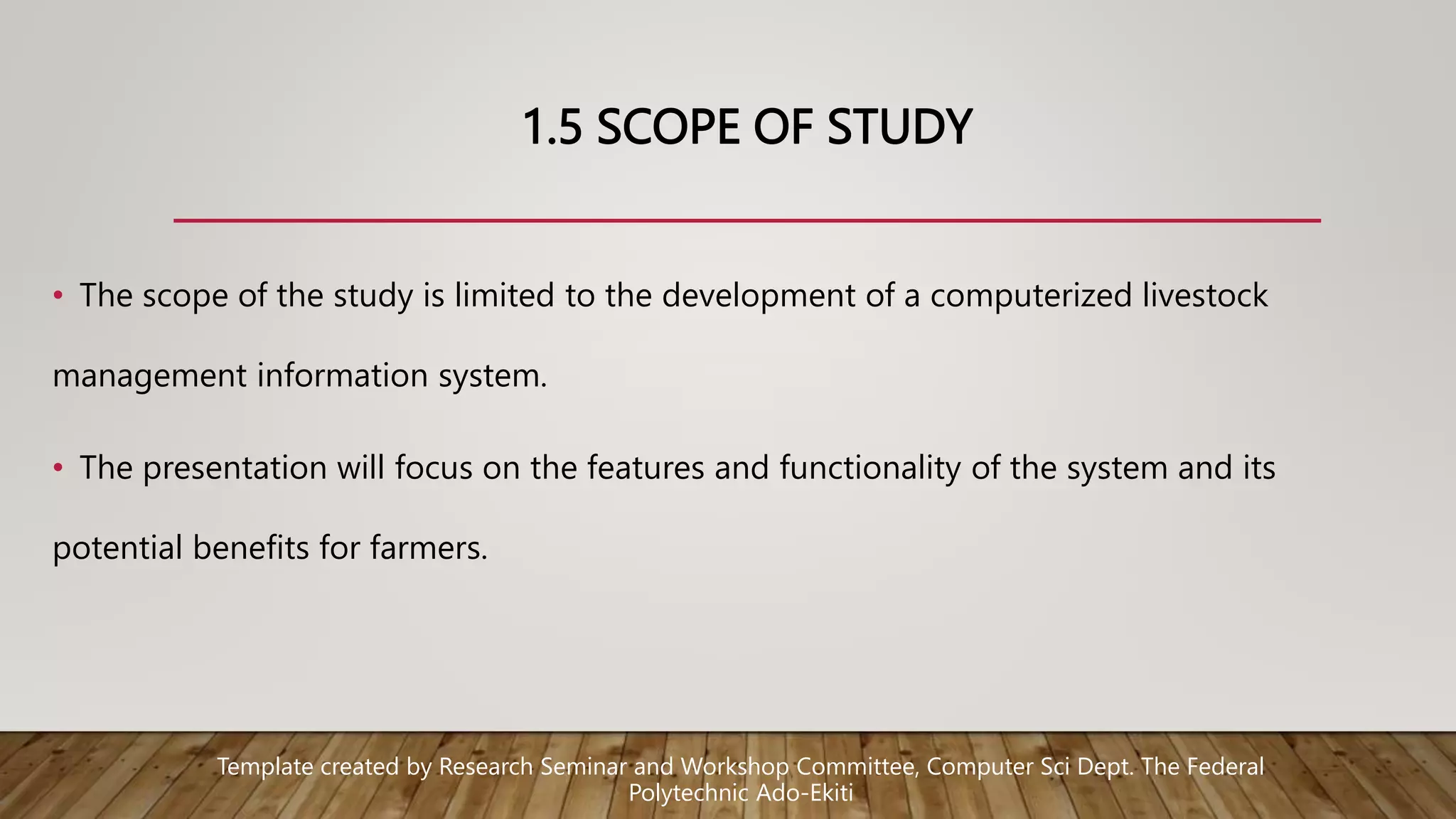 1.5 SCOPE OF STUDY

• The scope of the study is limited to the development of a computerized livestock management information system.

• The presentation will focus on the features and functionality of the system and its potential benefits for farmers.

Template created by Research Seminar and Workshop Committee, Computer Sci Dept. The Federal Polytechnic Ado-Ekiti